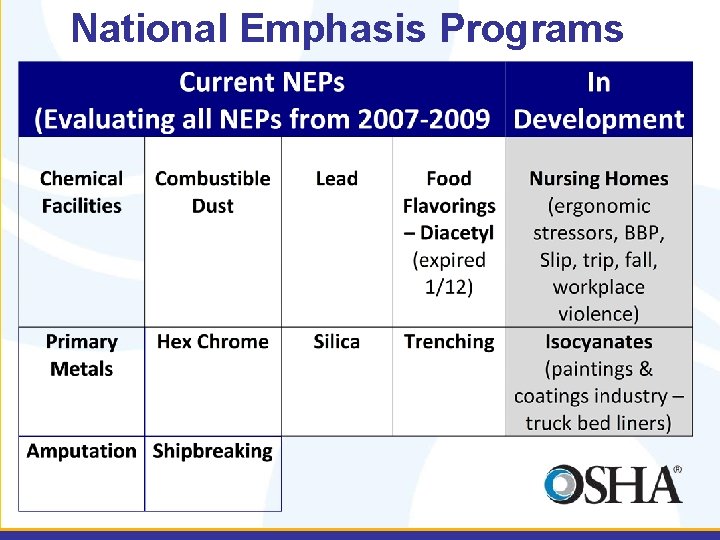 National Emphasis Programs

| Current NEPs (Evaluating all NEPs from 2007-2009 | | | | In Development |
|---|---|---|---|---|
| Chemical Facilities | Combustible Dust | Lead | Food Flavorings – Diacetyl (expired 1/12) | Nursing Homes (ergonomic stressors, BBP, Slip, trip, fall, workplace violence) |
| Primary Metals | Hex Chrome | Silica | Trenching | Isocyanates (paintings & coatings industry – truck bed liners) |
| Amputation | Shipbreaking | | | |

OSHA®